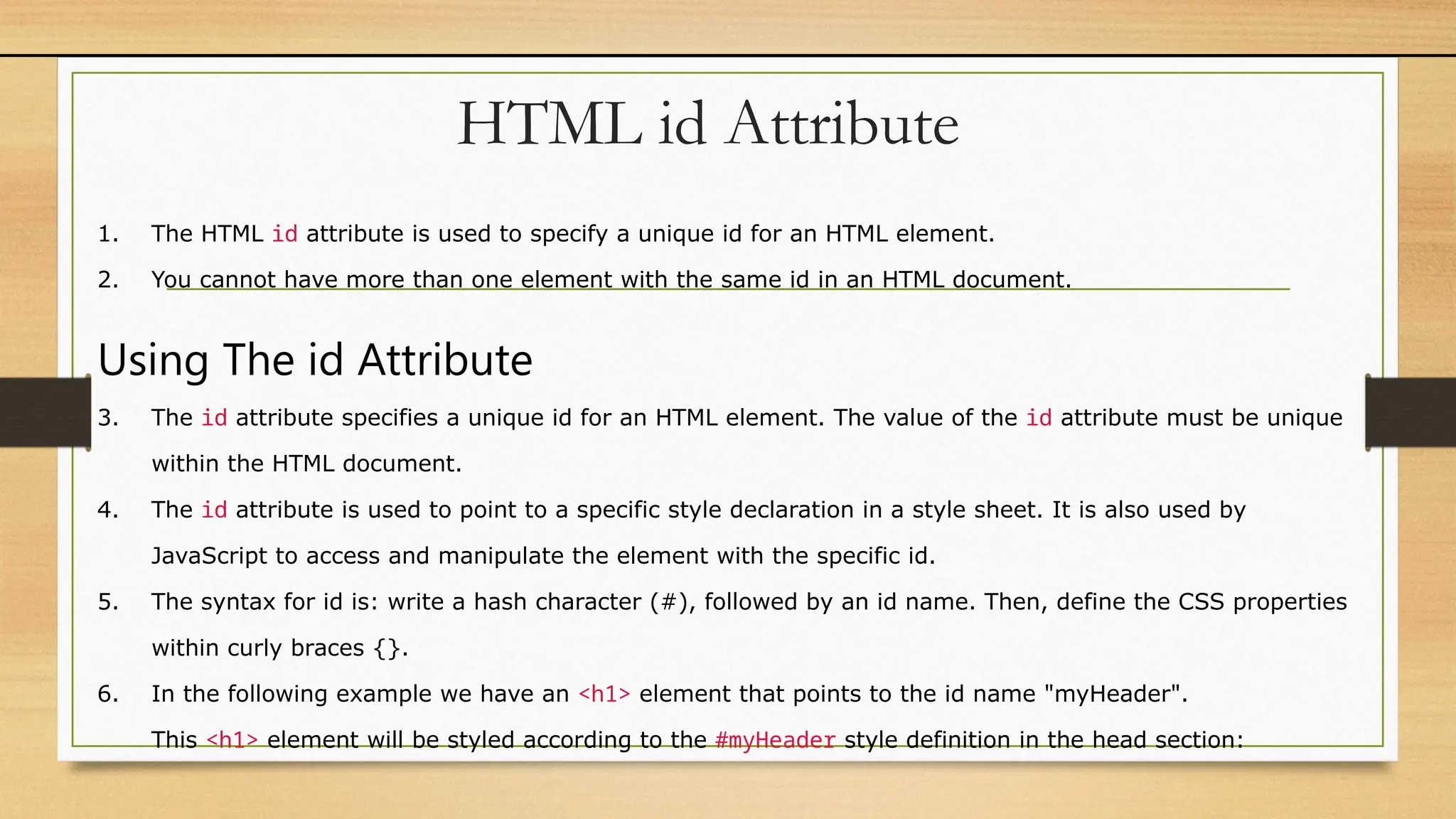 HTML id Attribute

1. The HTML id attribute is used to specify a unique id for an HTML element.
2. You cannot have more than one element with the same id in an HTML document.

Using The id Attribute

3. The id attribute specifies a unique id for an HTML element. The value of the id attribute must be unique within the HTML document.
4. The id attribute is used to point to a specific style declaration in a style sheet. It is also used by JavaScript to access and manipulate the element with the specific id.
5. The syntax for id is: write a hash character (#), followed by an id name. Then, define the CSS properties within curly braces {}.
6. In the following example we have an <h1> element that points to the id name "myHeader". This <h1> element will be styled according to the #myHeader style definition in the head section: